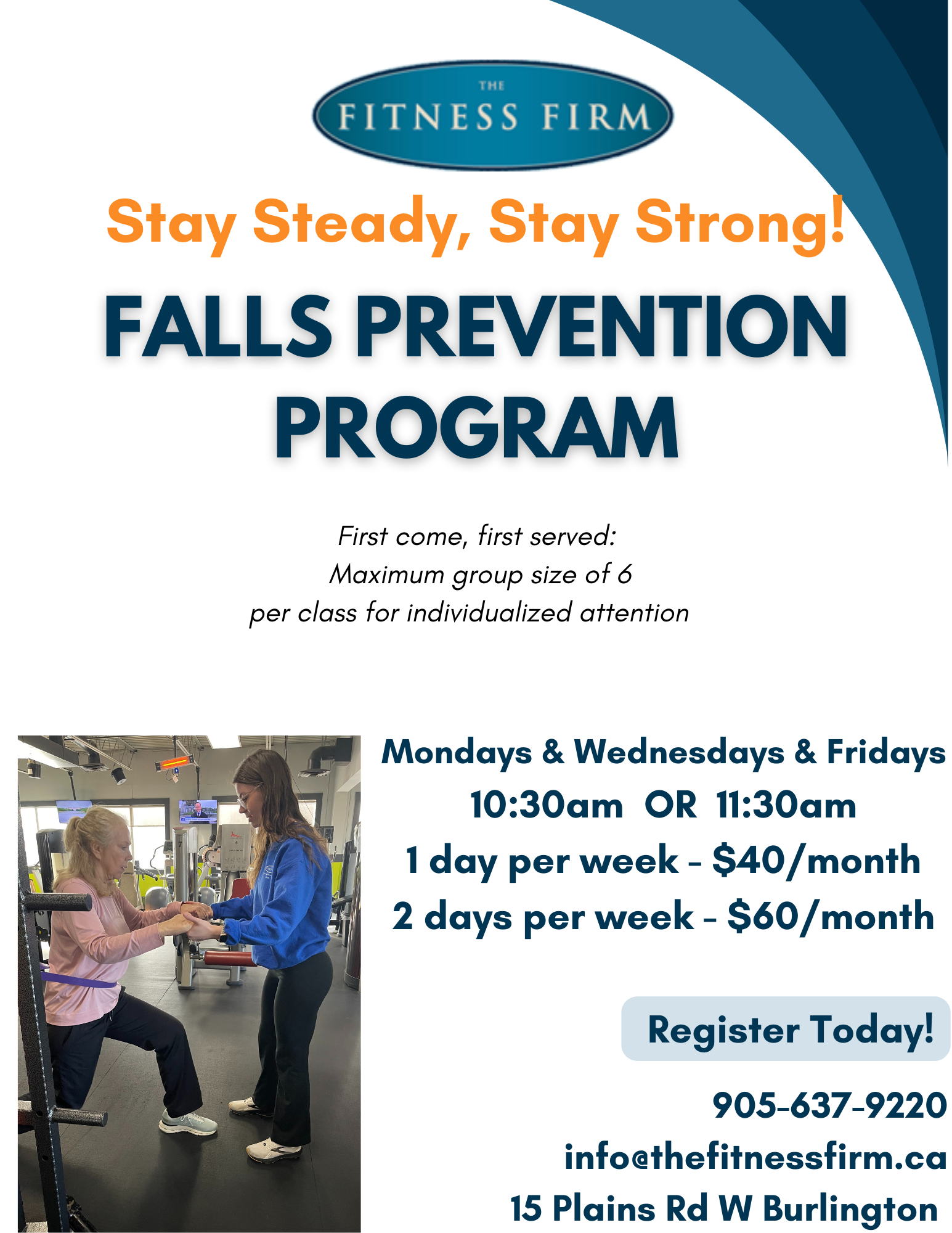 THE
FITNESS FIRM

Stay Steady, Stay Strong!

FALLS PREVENTION PROGRAM

First come, first served:
Maximum group size of 6
per class for individualized attention

Mondays & Wednesdays & Fridays
10:30am OR 11:30am
1 day per week - $40/month
2 days per week - $60/month

Register Today!

905-637-9220
info@thefitnessfirm.ca
15 Plains Rd W Burlington